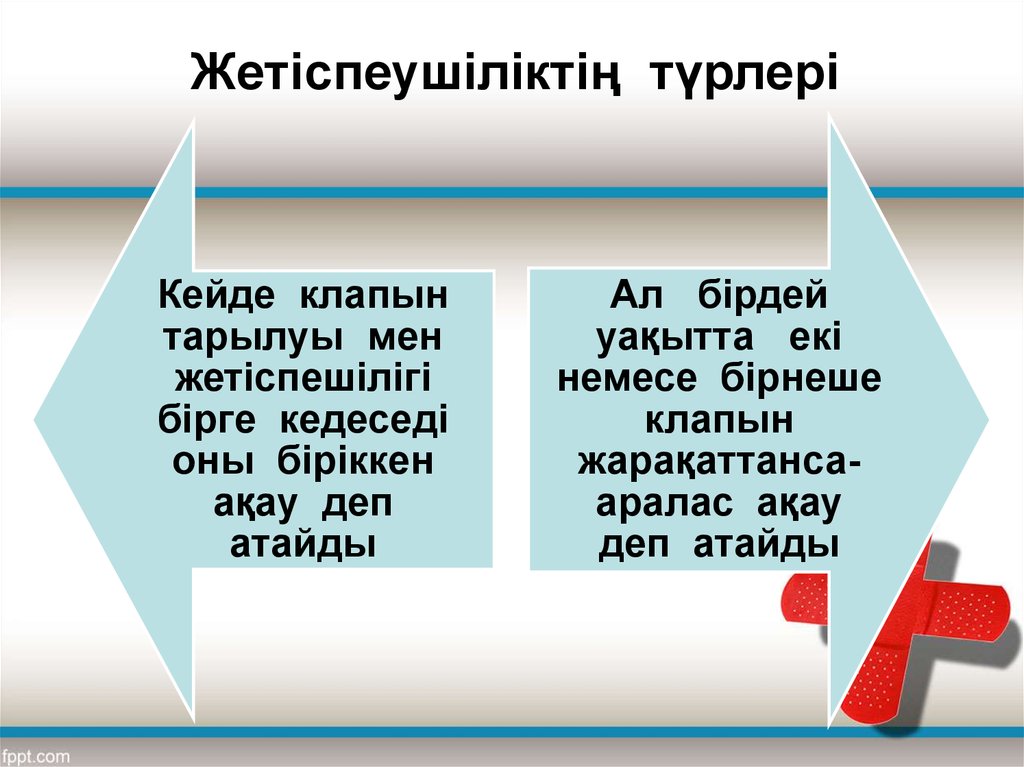 Жетіспеушіліктің түрлері

Кейде клапын тарылуы мен жетіспешілігі бірге кедеседі оны біріккен ақау деп атайды

Ал бірдей уақытта екі немесе бірнеше клапын жарақаттанса-аралас ақау деп атайды

fppt.com